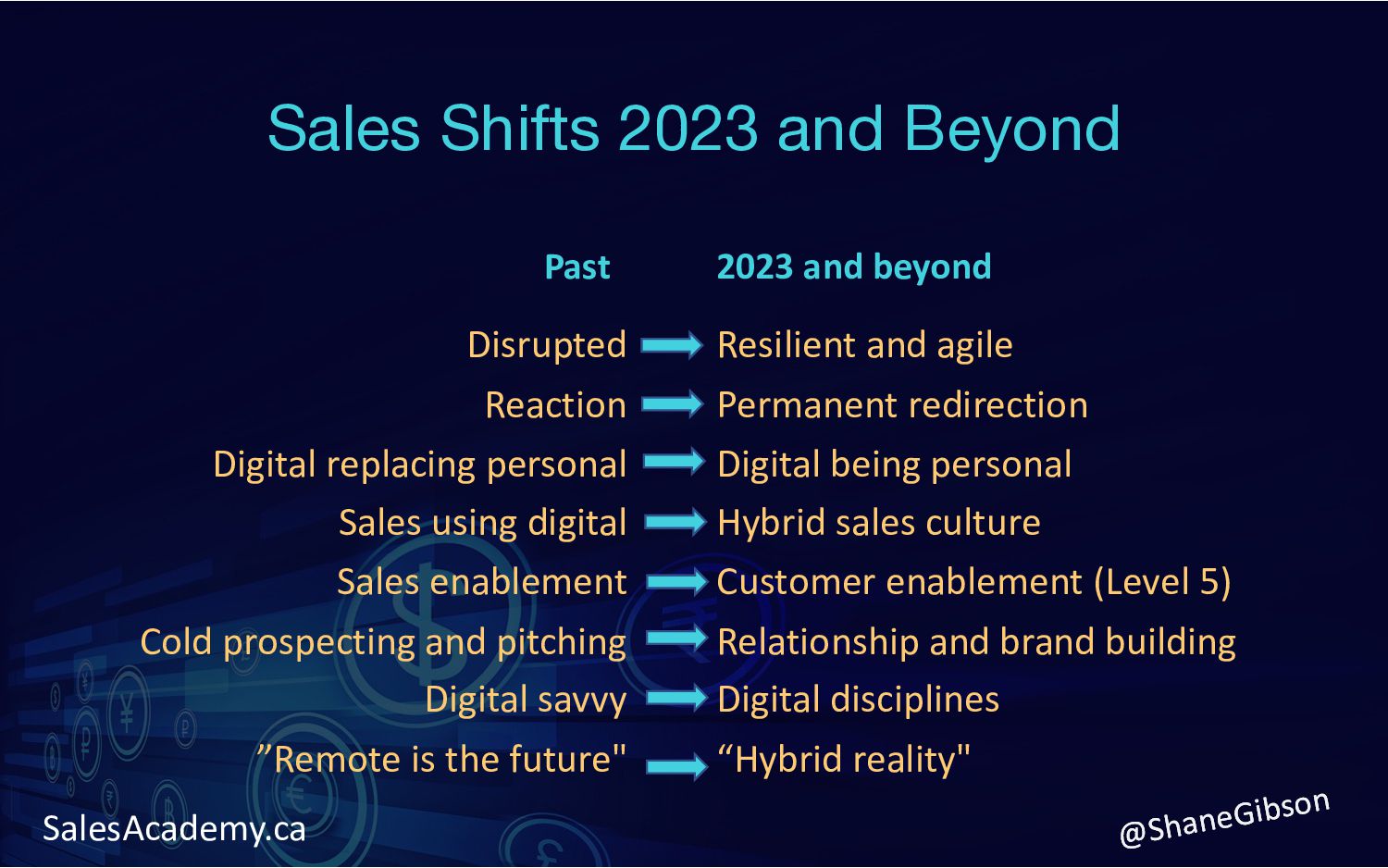 Sales Shifts 2023 and Beyond

| Past | 2023 and beyond |
|---|---|
| Disrupted | Resilient and agile |
| Reaction | Permanent redirection |
| Digital replacing personal | Digital being personal |
| Sales using digital | Hybrid sales culture |
| Sales enablement | Customer enablement (Level 5) |
| Cold prospecting and pitching | Relationship and brand building |
| Digital savvy | Digital disciplines |
| ”Remote is the future" | “Hybrid reality" |

SalesAcademy.ca

@ShaneGibson